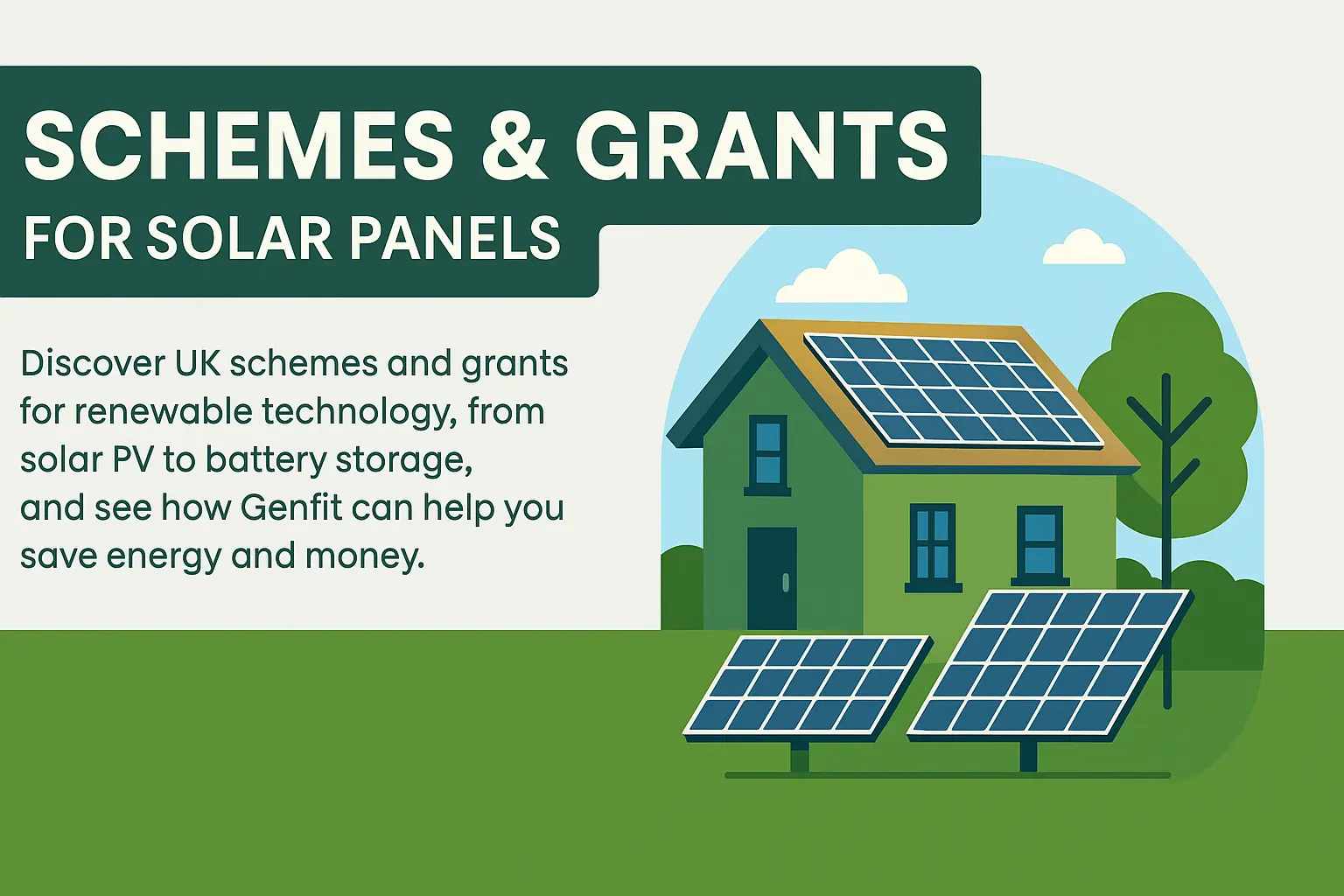 SCHEMES & GRANTS
FOR SOLAR PANELS

Discover UK schemes and grants for renewable technology, from solar PV to battery storage, and see how Genfit can help you save energy and money.